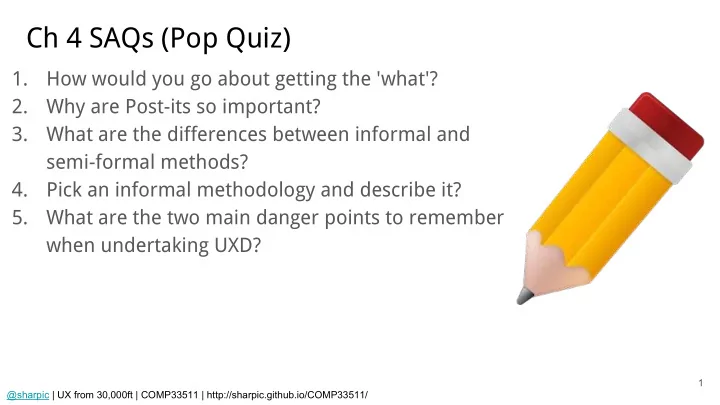 Ch 4 SAQs (Pop Quiz)

1. How would you go about getting the 'what'?
2. Why are Post-its so important?
3. What are the differences between informal and semi-formal methods?
4. Pick an informal methodology and describe it?
5. What are the two main danger points to remember when undertaking UXD?

1

@sharpic | UX from 30,000ft | COMP33511 | http://sharpic.github.io/COMP33511/